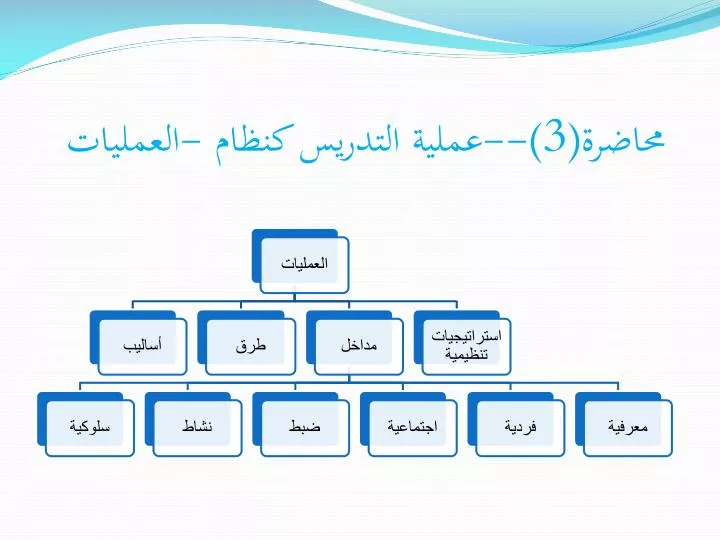 محاضرة(3)--عملية التدريس كنظام -العمليات

العمليات

استراتيجيات تنظيمية

مداخل

طرق

أساليب

معرفية

فردية

اجتماعية

ضبط

نشاط

سلوكية